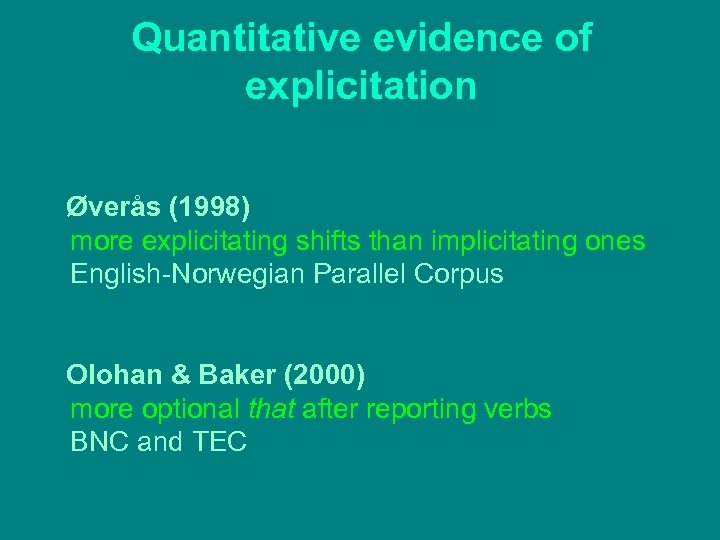 Quantitative evidence of explicitation

Øverås (1998)
more explicitating shifts than implicitating ones
English-Norwegian Parallel Corpus

Olohan & Baker (2000)
more optional that after reporting verbs
BNC and TEC